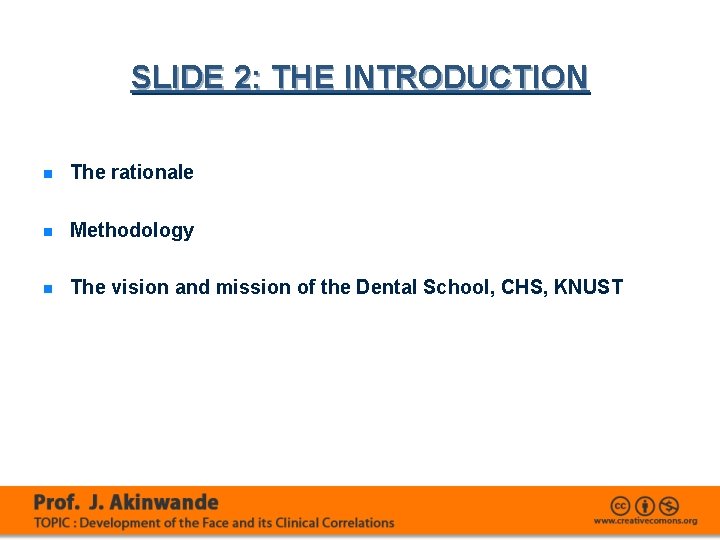 SLIDE 2: THE INTRODUCTION

- The rationale
- Methodology
- The vision and mission of the Dental School, CHS, KNUST

Prof. J. Akinwande
TOPIC : Development of the Face and its Clinical Correlations

www.creativecomons.org